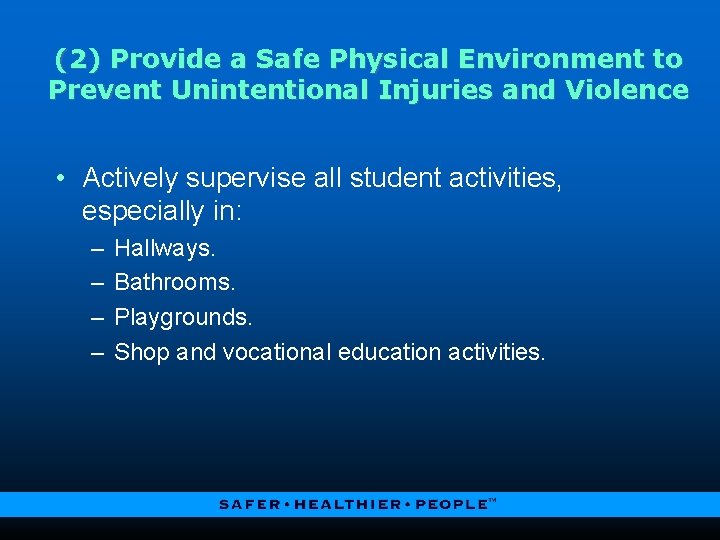 (2) Provide a Safe Physical Environment to Prevent Unintentional Injuries and Violence

• Actively supervise all student activities, especially in:
– Hallways.
– Bathrooms.
– Playgrounds.
– Shop and vocational education activities.

SAFER • HEALTHIER • PEOPLE™